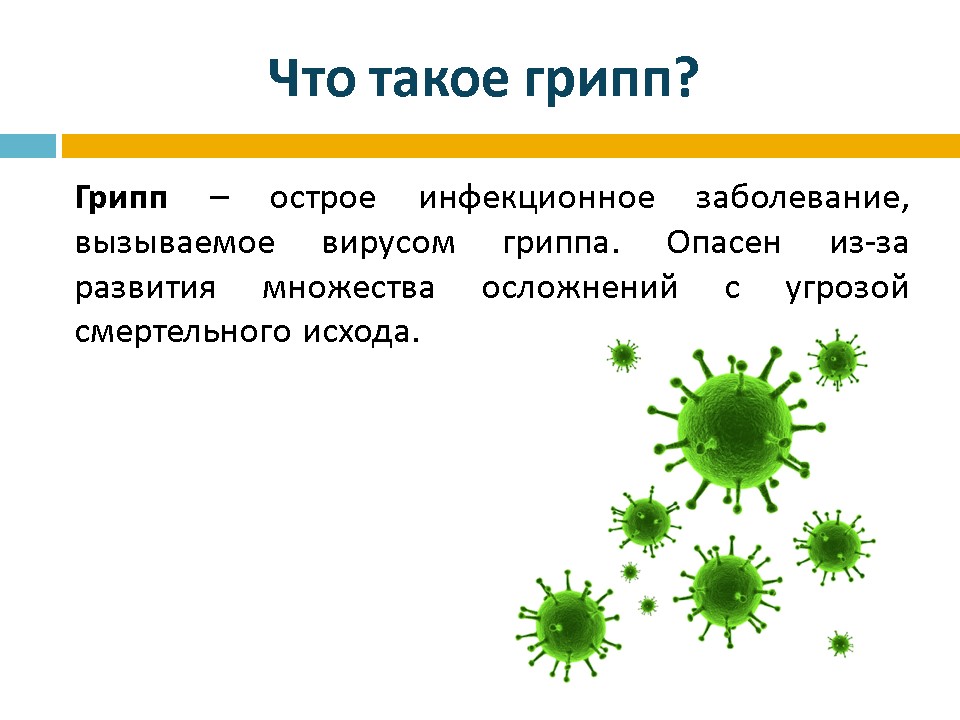 Что такое грипп?

Грипп – острое инфекционное заболевание, вызываемое вирусом гриппа. Опасен из-за развития множества осложнений с угрозой смертельного исхода.